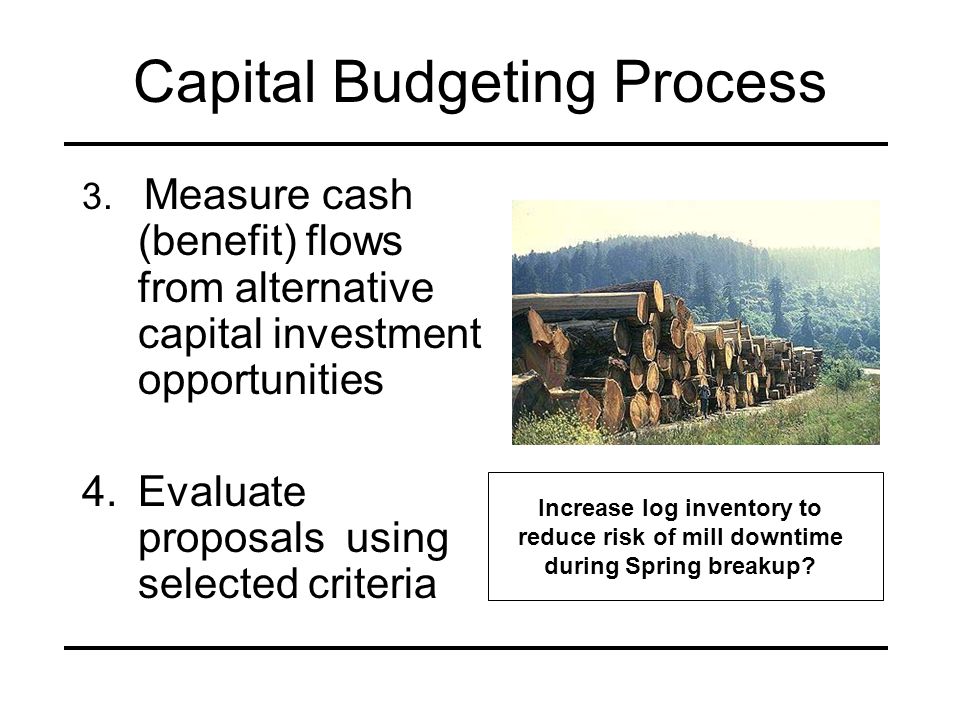 Capital Budgeting Process

3. Measure cash (benefit) flows from alternative capital investment opportunities

4. Evaluate proposals using selected criteria

Increase log inventory to reduce risk of mill downtime during Spring breakup?